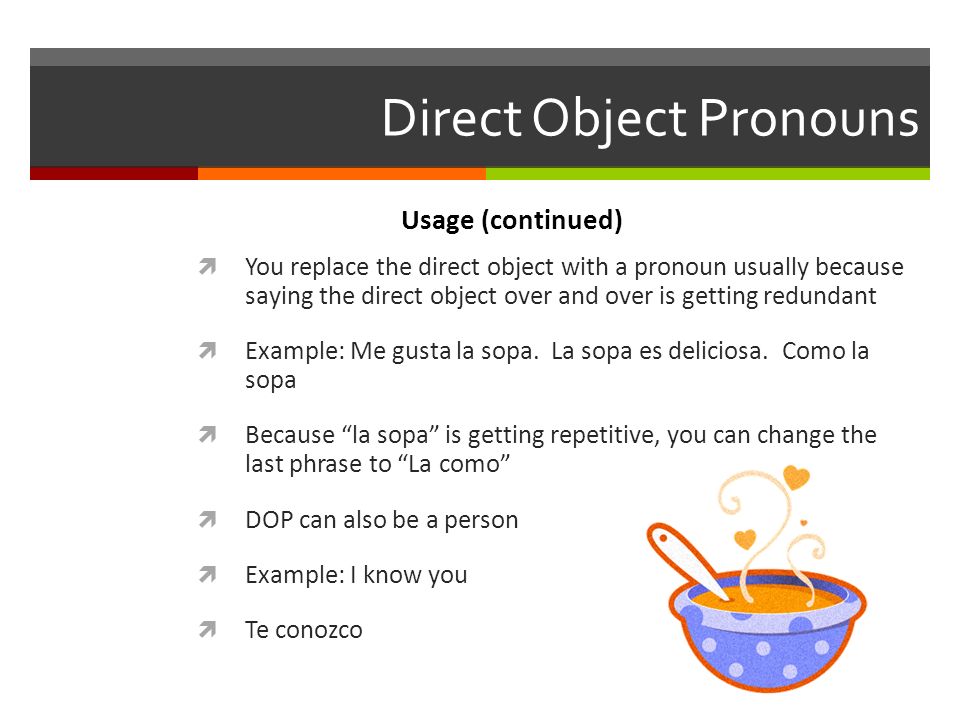 Direct Object Pronouns

Usage (continued)

You replace the direct object with a pronoun usually because saying the direct object over and over is getting redundant

Example: Me gusta la sopa.  La sopa es deliciosa.  Como la sopa

Because “la sopa” is getting repetitive, you can change the last phrase to “La como”

DOP can also be a person

Example: I know you

Te conozco